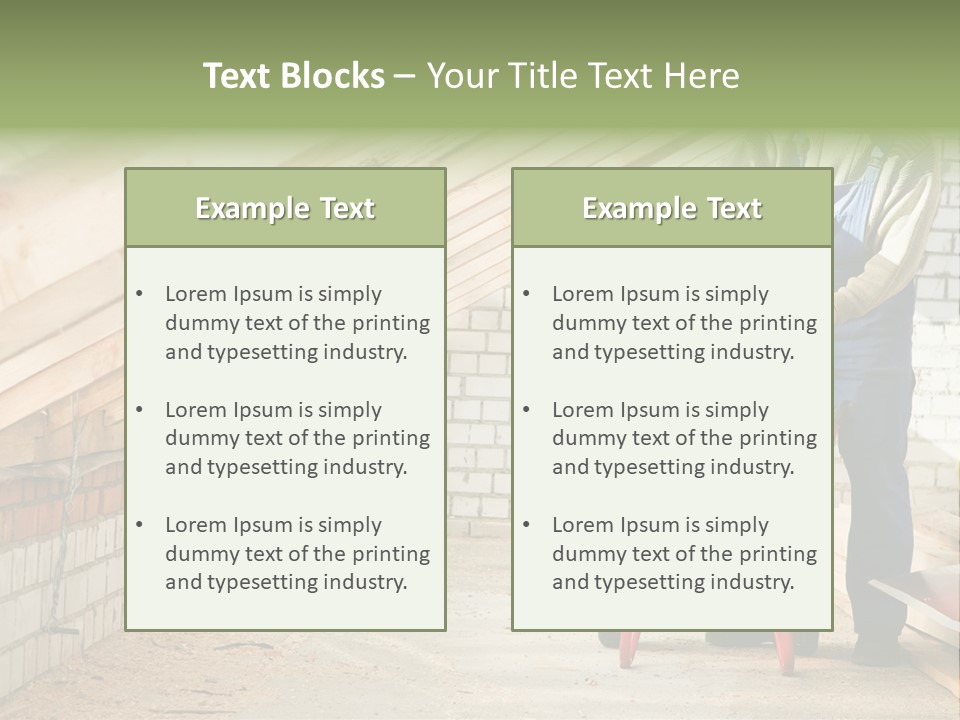 Text Blocks – Your Title Text Here

Example Text

• Lorem Ipsum is simply dummy text of the printing and typesetting industry.

• Lorem Ipsum is simply dummy text of the printing and typesetting industry.

• Lorem Ipsum is simply dummy text of the printing and typesetting industry.

Example Text

• Lorem Ipsum is simply dummy text of the printing and typesetting industry.

• Lorem Ipsum is simply dummy text of the printing and typesetting industry.

• Lorem Ipsum is simply dummy text of the printing and typesetting industry.